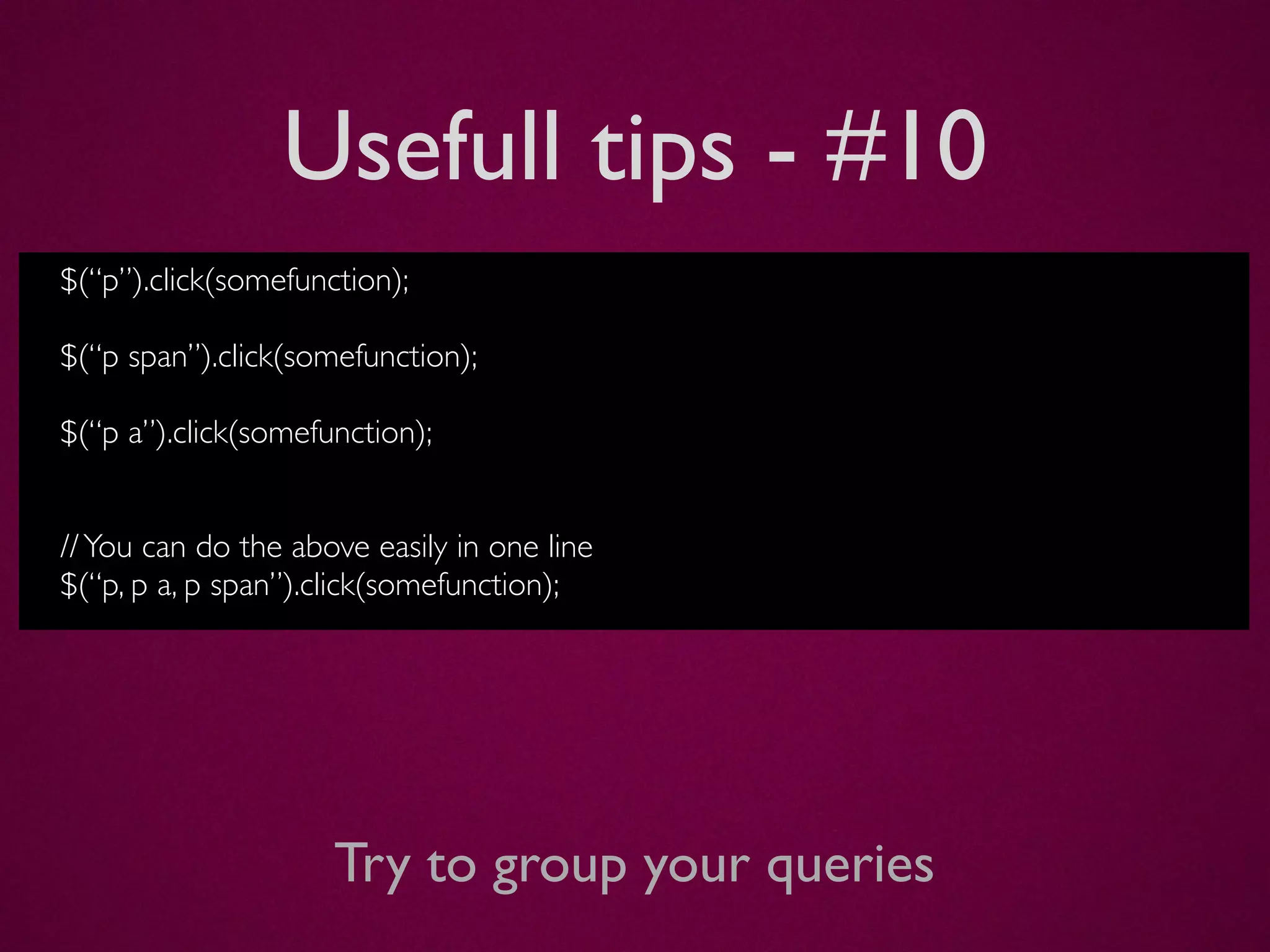 Usefull tips - #10

$(“p”).click(somefunction);

$(“p span”).click(somefunction);

$(“p a”).click(somefunction);

// You can do the above easily in one line
$(“p, p a, p span”).click(somefunction);

Try to group your queries